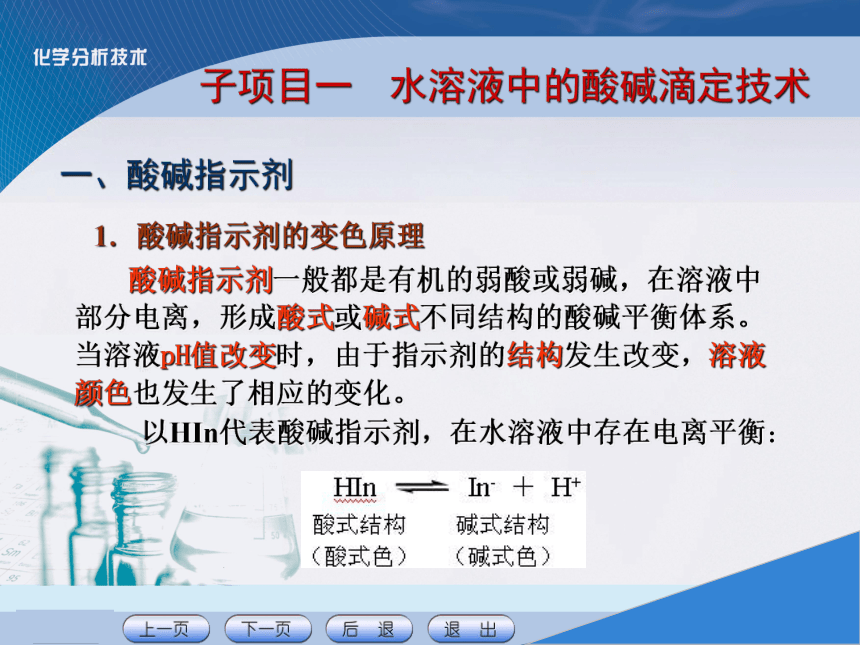 化学分析技术

子项目一　水溶液中的酸碱滴定技术

一、酸碱指示剂

1．酸碱指示剂的变色原理

酸碱指示剂一般都是有机的弱酸或弱碱，在溶液中部分电离，形成酸式或碱式不同结构的酸碱平衡体系。当溶液pH值改变时，由于指示剂的结构发生改变，溶液颜色也发生了相应的变化。

以HIn代表酸碱指示剂，在水溶液中存在电离平衡：

$HIn \rightleftharpoons In^- + H^+$

酸式结构　　碱式结构
（酸式色）　（碱式色）

上一页　下一页　后 退　退 出